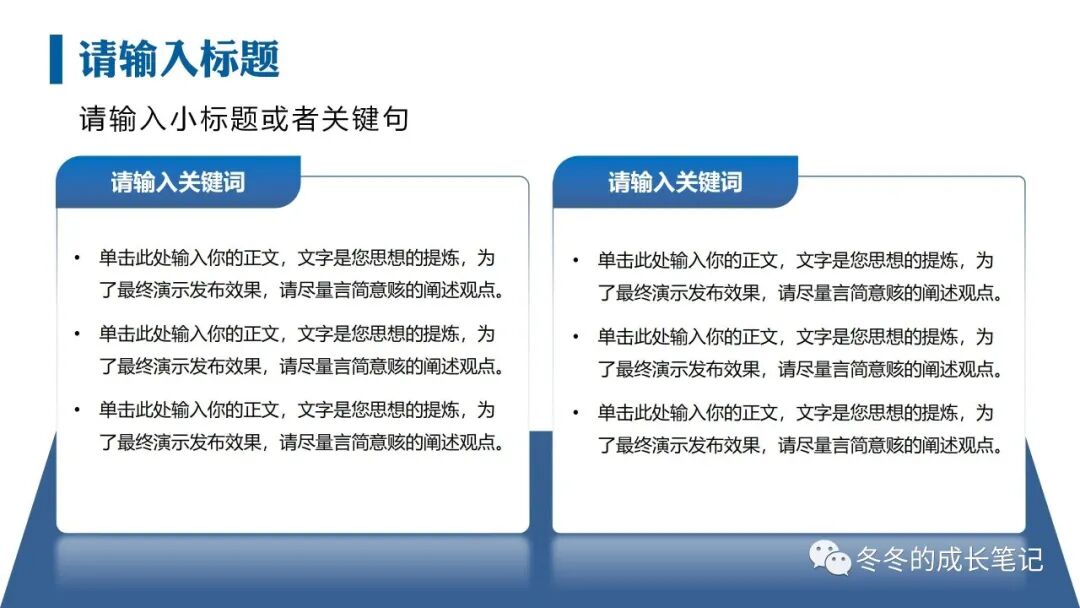 请输入标题

请输入小标题或者关键句

请输入关键词

• 单击此处输入你的正文，文字是您思想的提炼，为了最终演示发布效果，请尽量言简意赅的阐述观点。

• 单击此处输入你的正文，文字是您思想的提炼，为了最终演示发布效果，请尽量言简意赅的阐述观点。

• 单击此处输入你的正文，文字是您思想的提炼，为了最终演示发布效果，请尽量言简意赅的阐述观点。

请输入关键词

• 单击此处输入你的正文，文字是您思想的提炼，为了最终演示发布效果，请尽量言简意赅的阐述观点。

• 单击此处输入你的正文，文字是您思想的提炼，为了最终演示发布效果，请尽量言简意赅的阐述观点。

• 单击此处输入你的正文，文字是您思想的提炼，为了最终演示发布效果，请尽量言简意赅的阐述观点。

冬冬的成长笔记